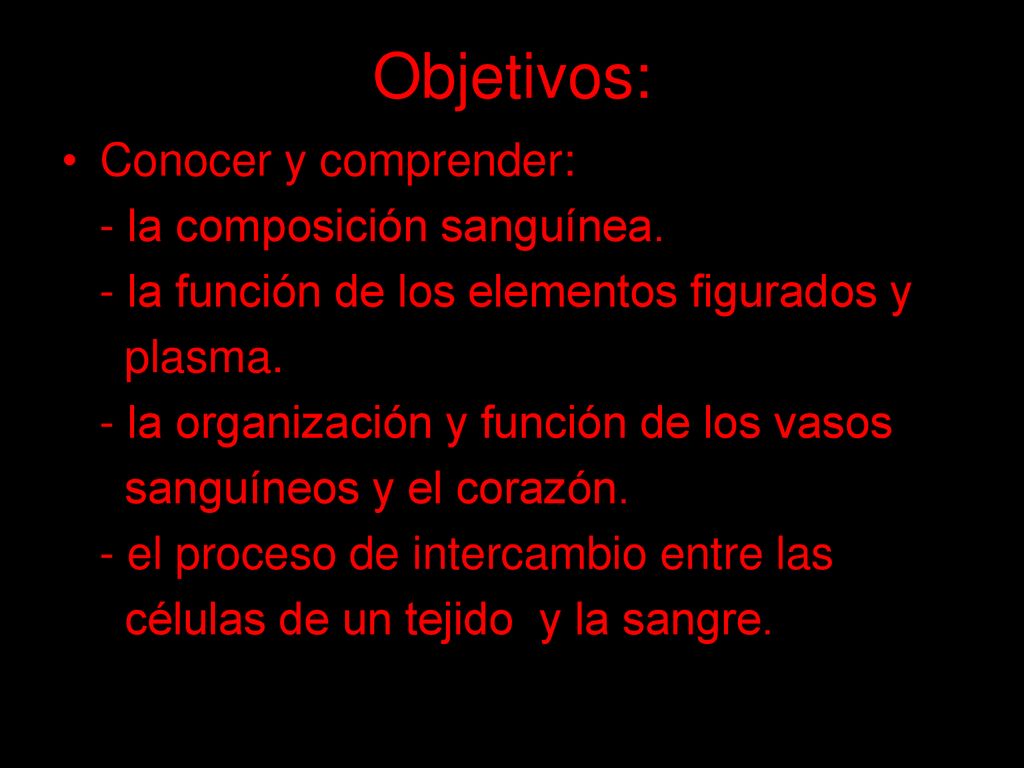 Objetivos:

• Conocer y comprender:
- la composición sanguínea.
- la función de los elementos figurados y plasma.
- la organización y función de los vasos sanguíneos y el corazón.
- el proceso de intercambio entre las células de un tejido y la sangre.